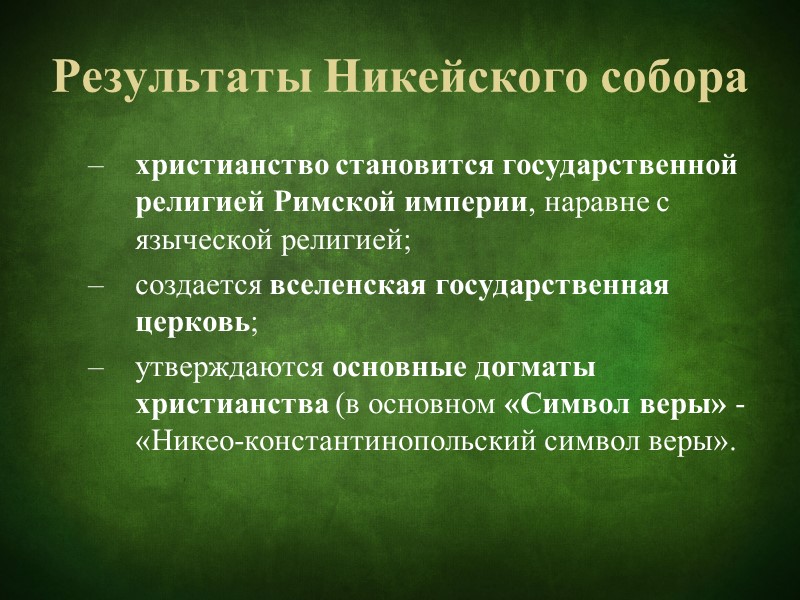 Результаты Никейского собора

– христианство становится государственной религией Римской империи, наравне с языческой религией;

– создается вселенская государственная церковь;

– утверждаются основные догматы христианства (в основном «Символ веры» - «Никео-константинопольский символ веры».